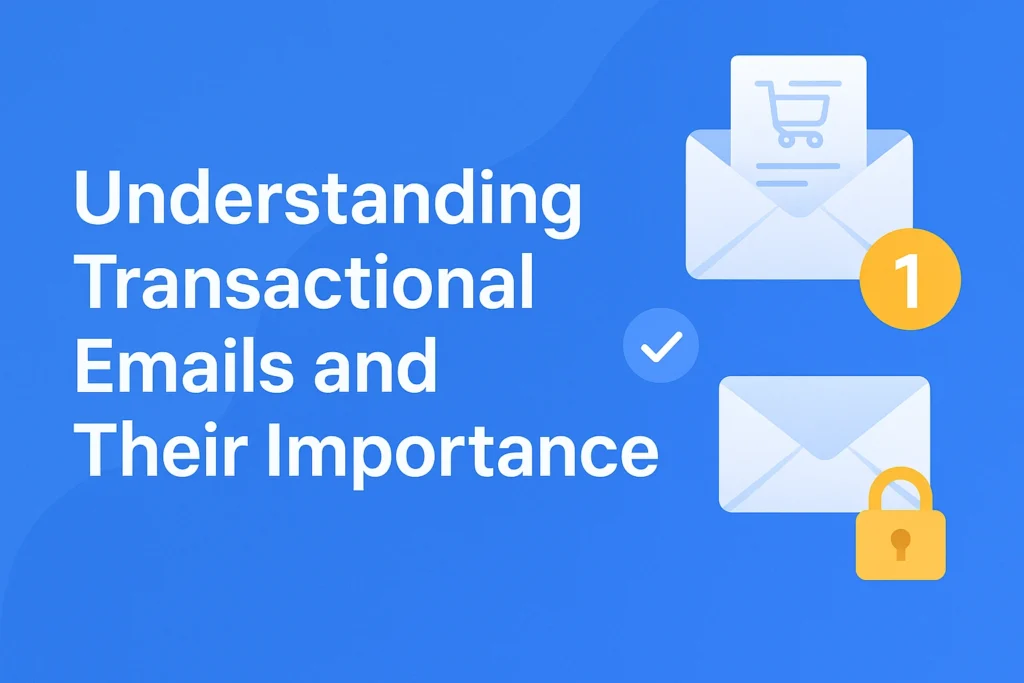 Understanding Transactional Emails and Their Importance

1